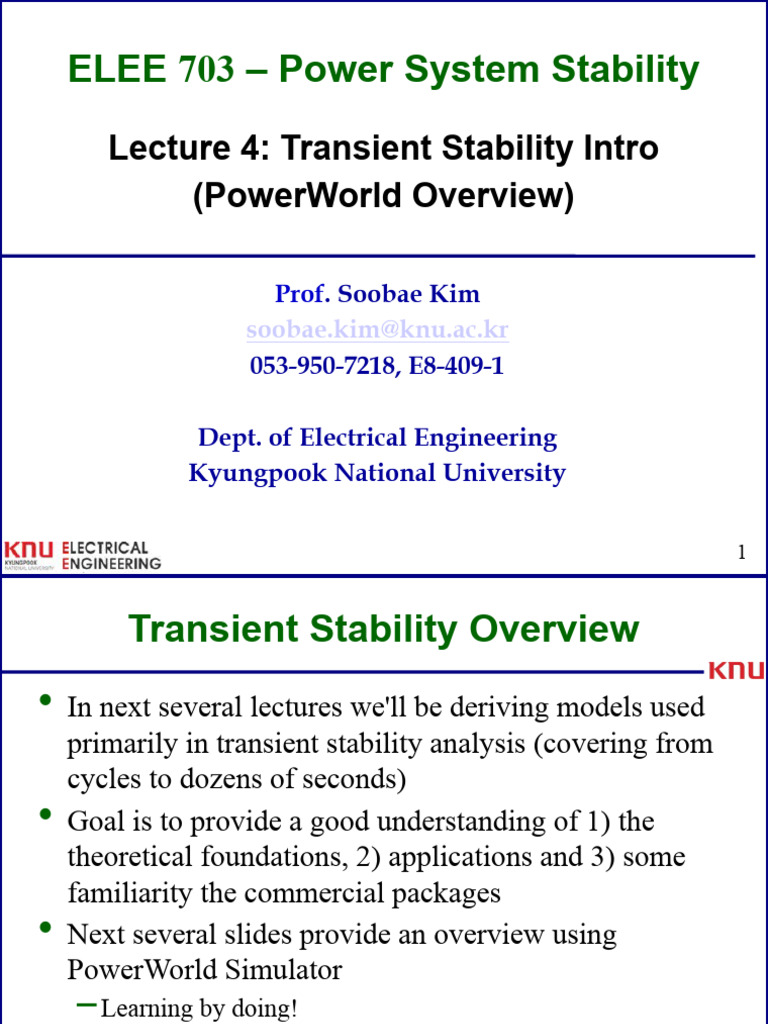 ELEE 703 – Power System Stability

Lecture 4: Transient Stability Intro (PowerWorld Overview)

Prof. Soobae Kim
soobae.kim@knu.ac.kr
053-950-7218, E8-409-1

Dept. of Electrical Engineering
Kyungpook National University

KNU KYUNGPOOK NATIONAL UNIVERSITY ELECTRICAL ENGINEERING

1

Transient Stability Overview

KNU

• In next several lectures we'll be deriving models used primarily in transient stability analysis (covering from cycles to dozens of seconds)
• Goal is to provide a good understanding of 1) the theoretical foundations, 2) applications and 3) some familiarity the commercial packages
• Next several slides provide an overview using PowerWorld Simulator
– Learning by doing!